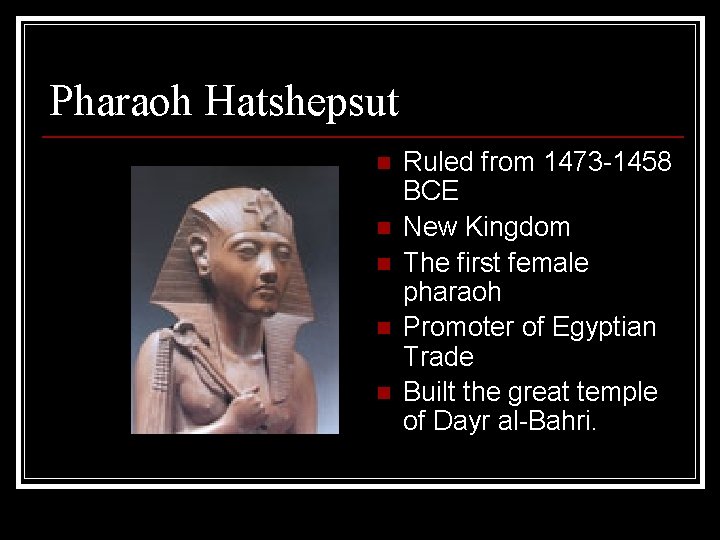 Pharaoh Hatshepsut

- Ruled from 1473-1458 BCE
- New Kingdom
- The first female pharaoh
- Promoter of Egyptian Trade
- Built the great temple of Dayr al-Bahri.